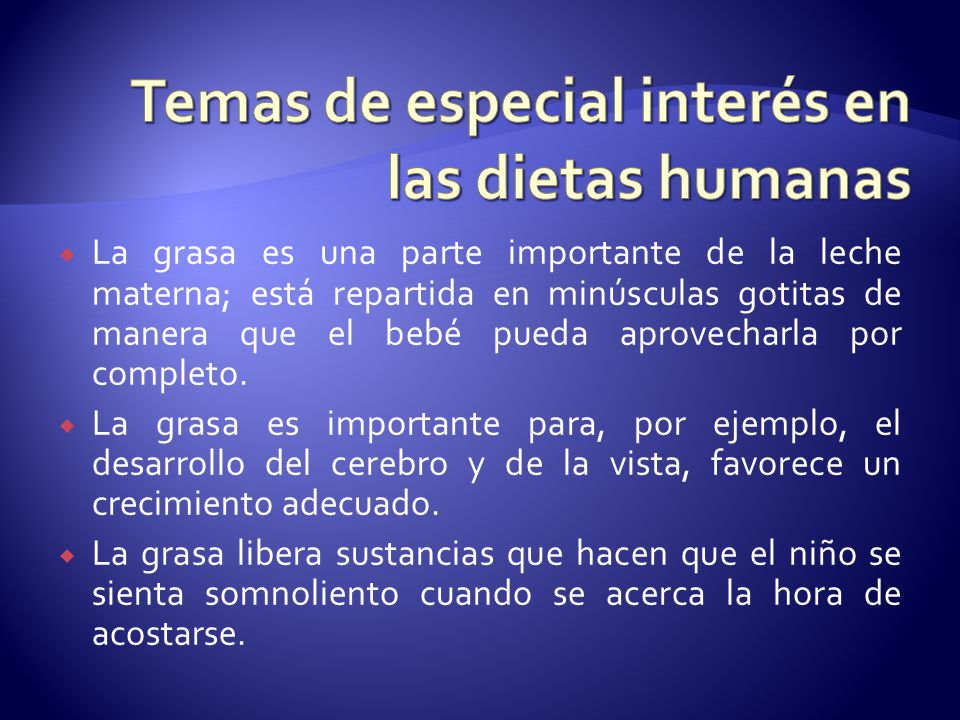 Temas de especial interés en las dietas humanas

La grasa es una parte importante de la leche materna; está repartida en minúsculas gotitas de manera que el bebé pueda aprovecharla por completo.

La grasa es importante para, por ejemplo, el desarrollo del cerebro y de la vista, favorece un crecimiento adecuado.

La grasa libera sustancias que hacen que el niño se sienta somnoliento cuando se acerca la hora de acostarse.